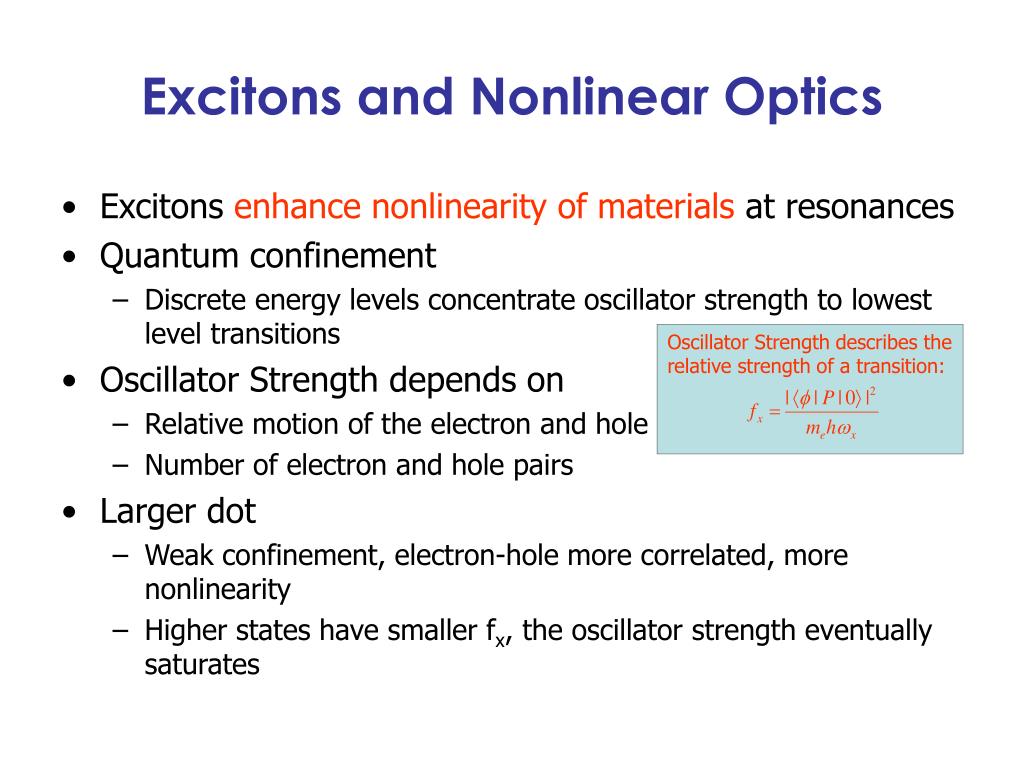 Excitons and Nonlinear Optics

• Excitons enhance nonlinearity of materials at resonances
• Quantum confinement
– Discrete energy levels concentrate oscillator strength to lowest level transitions
• Oscillator Strength depends on
– Relative motion of the electron and hole
– Number of electron and hole pairs
• Larger dot
– Weak confinement, electron-hole more correlated, more nonlinearity
– Higher states have smaller $f_x$, the oscillator strength eventually saturates

Oscillator Strength describes the relative strength of a transition:
$f_x = \frac{|\langle \phi | P | 0 \rangle|^2}{m_e h \omega_x}$